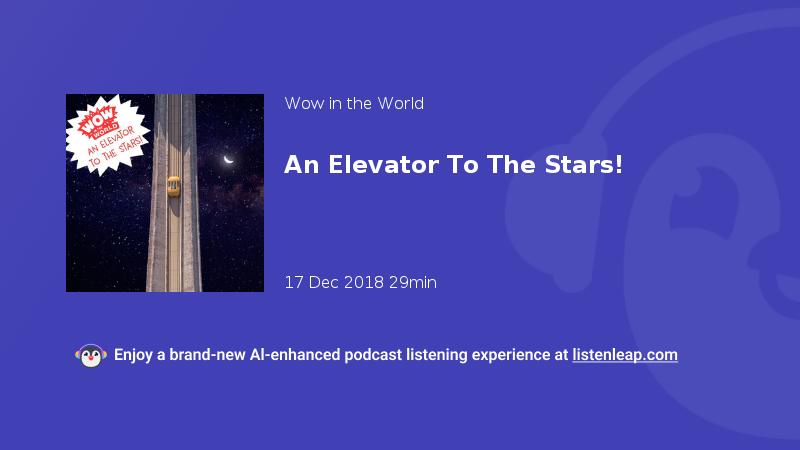 WOW IN THE WORLD
AN ELEVATOR TO THE STARS!

Wow in the World

An Elevator To The Stars!

17 Dec 2018 29min

Enjoy a brand-new AI-enhanced podcast listening experience at listenleap.com